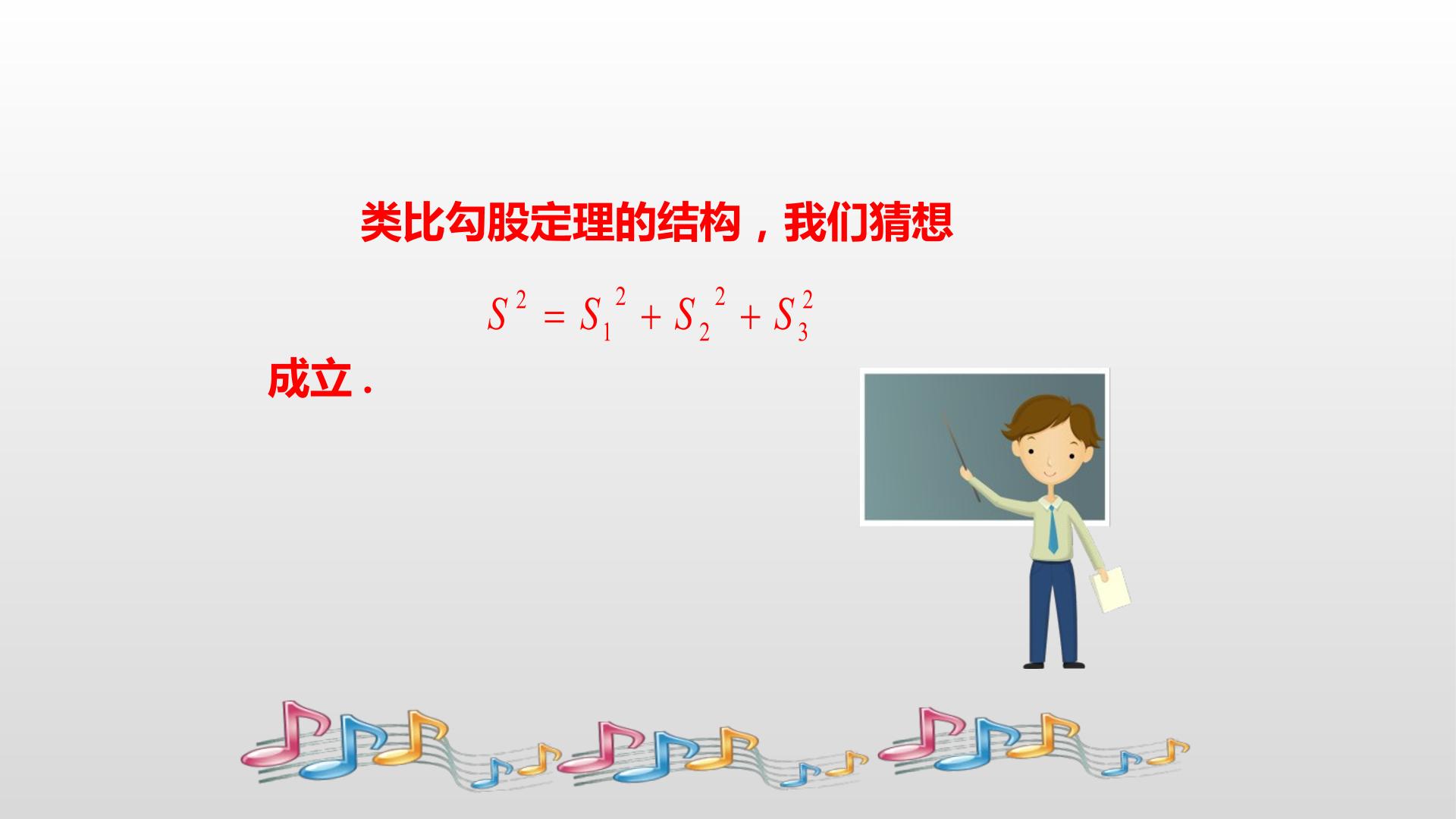 类比勾股定理的结构，我们猜想

$S^2 = S_1^2 + S_2^2 + S_3^2$

成立.